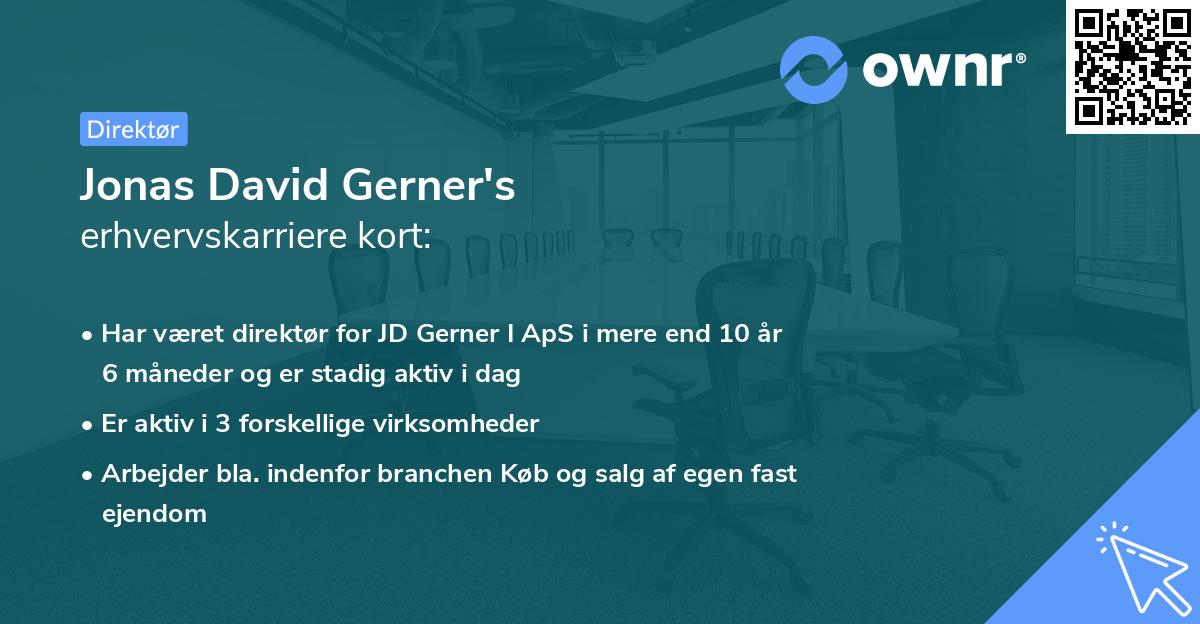 ownr®

Direktør

Jonas David Gerner's
erhvervskarriere kort:

• Har været direktør for JD Gerner I ApS i mere end 10 år 6 måneder og er stadig aktiv i dag
• Er aktiv i 3 forskellige virksomheder
• Arbejder bla. indenfor branchen Køb og salg af egen fast ejendom